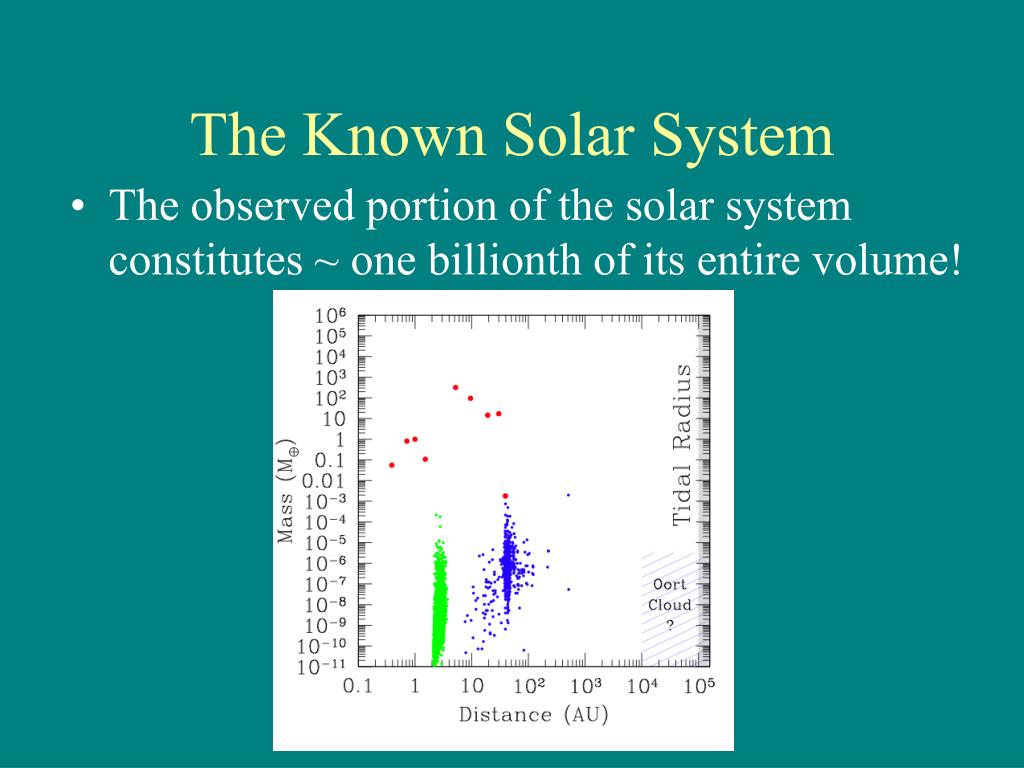 The Known Solar System

• The observed portion of the solar system constitutes ~ one billionth of its entire volume!

$10^6$
$10^5$
$10^4$
$10^3$
$10^2$
10
1
0.1
0.01
$10^{-3}$
$10^{-4}$
$10^{-5}$
$10^{-6}$
$10^{-7}$
$10^{-8}$
$10^{-9}$
$10^{-10}$
$10^{-11}$

Mass ($M_\oplus$)

Tidal Radius

Oort Cloud ?

0.1 1 10 $10^2$ $10^3$ $10^4$ $10^5$

Distance (AU)